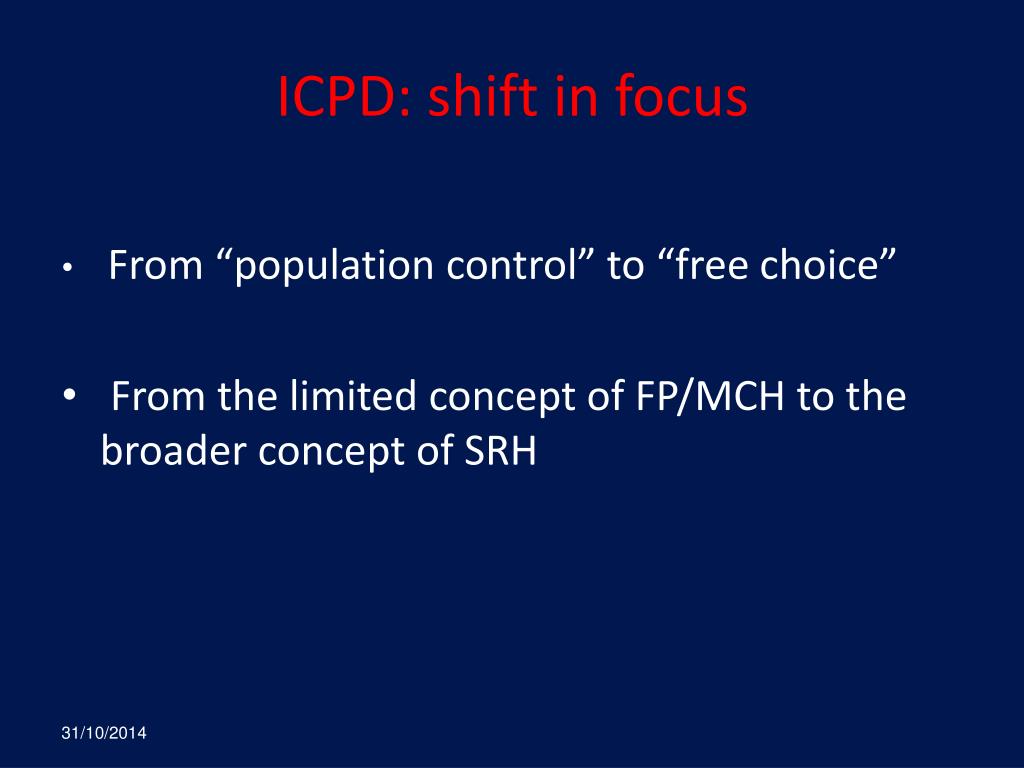 ICPD: shift in focus

• From “population control” to “free choice”

• From the limited concept of FP/MCH to the broader concept of SRH

31/10/2014